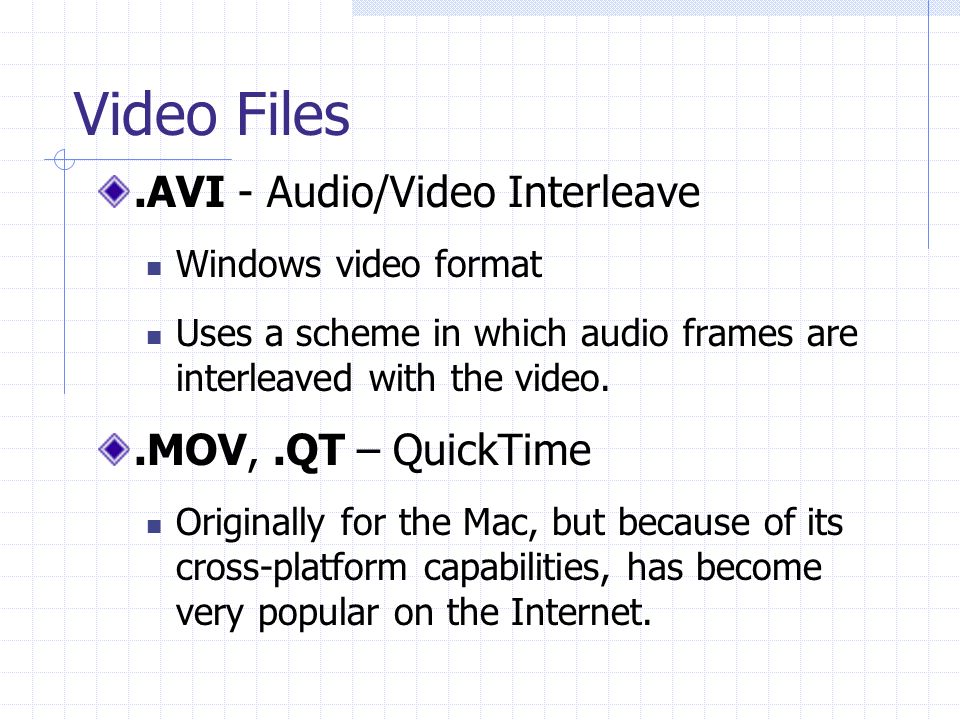 Video Files

.AVI - Audio/Video Interleave

Windows video format

Uses a scheme in which audio frames are interleaved with the video.

.MOV, .QT – QuickTime

Originally for the Mac, but because of its cross-platform capabilities, has become very popular on the Internet.